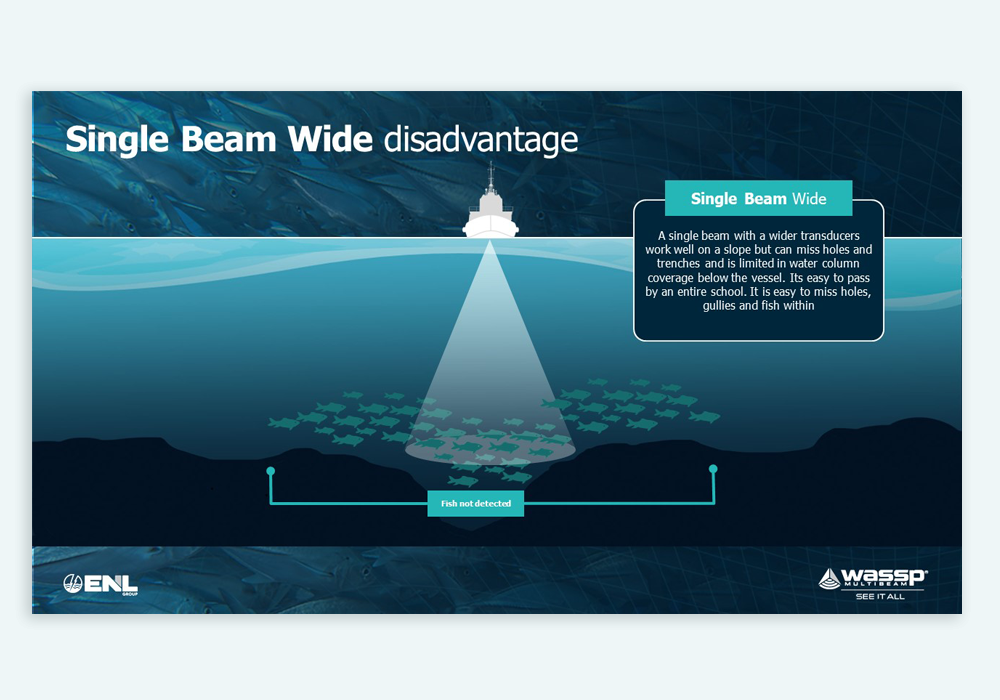 Single Beam Wide disadvantage

Single Beam Wide

A single beam with a wider transducers work well on a slope but can miss holes and trenches and is limited in water column coverage below the vessel. Its easy to pass by an entire school. It is easy to miss holes, gullies and fish within

Fish not detected

ENL GROUP

WASSP MULTIBEAM
SEE IT ALL